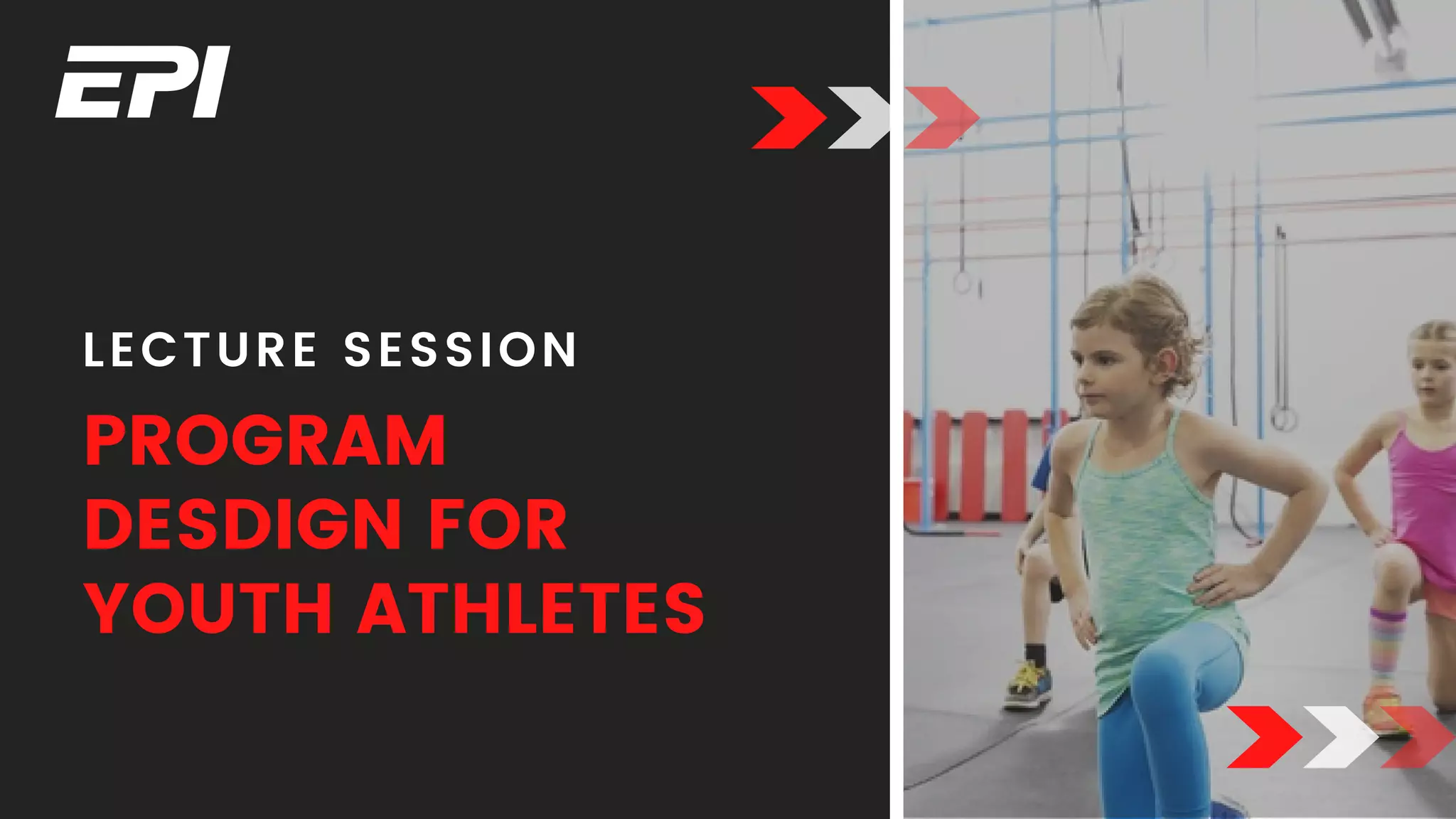 EPI

LECTURE SESSION

PROGRAM DESDIGN FOR YOUTH ATHLETES